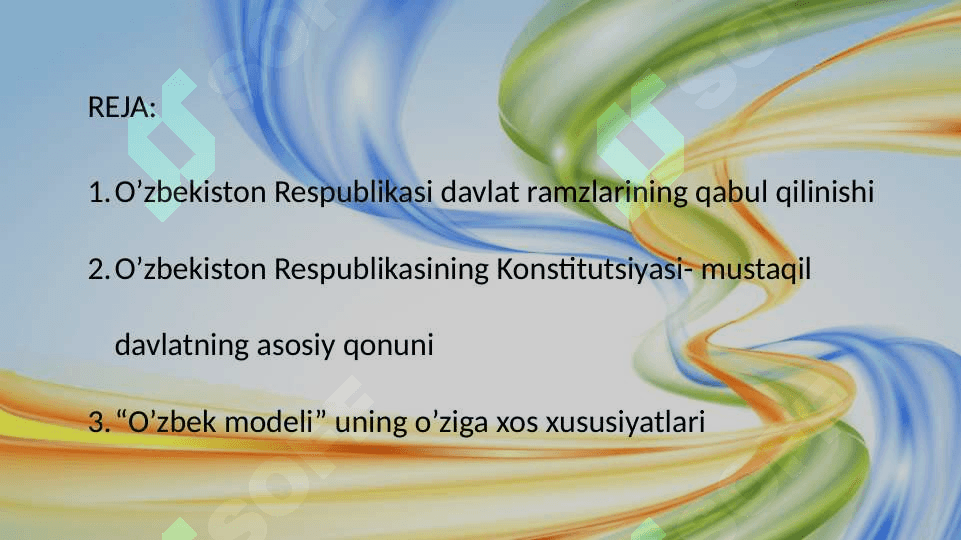 REJA:

1. O’zbekiston Respublikasi davlat ramzlarining qabul qilinishi

2. O’zbekiston Respublikasining Konstitutsiyasi- mustaqil davlatning asosiy qonuni

3. “O’zbek modeli” uning o’ziga xos xususiyatlari